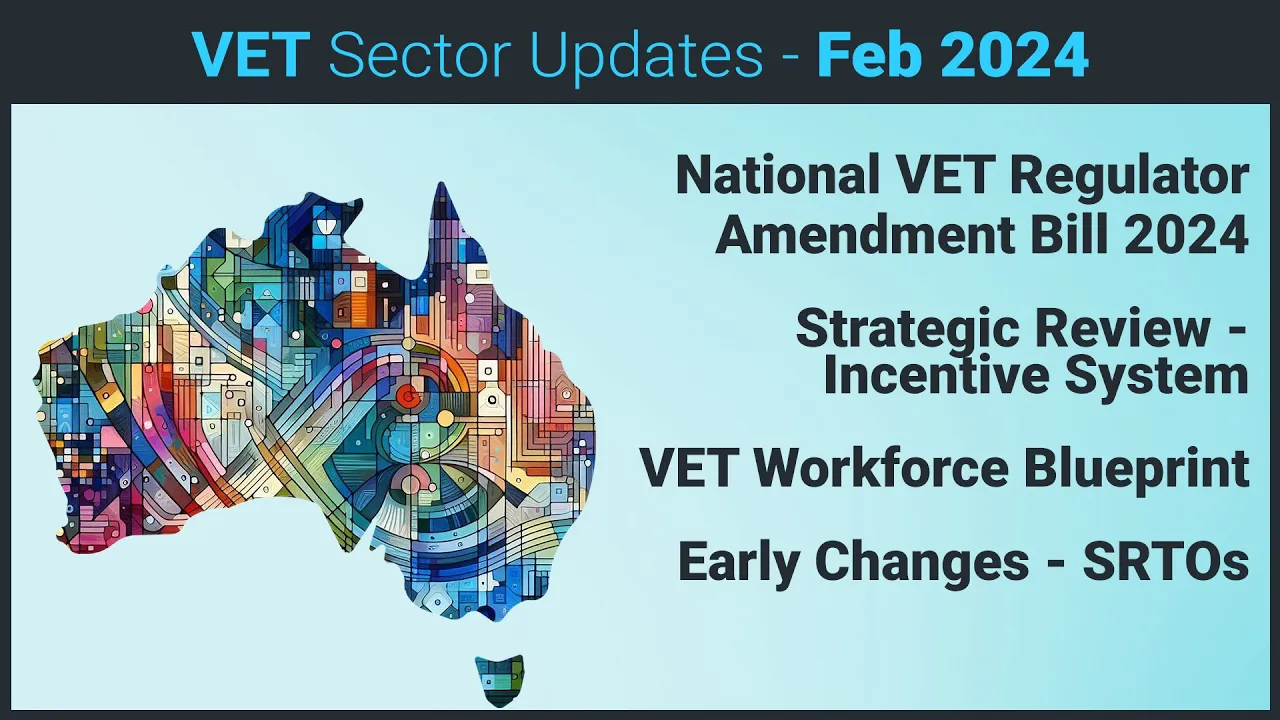 VET Sector Updates - Feb 2024

National VET Regulator Amendment Bill 2024

Strategic Review - Incentive System

VET Workforce Blueprint

Early Changes - SRTOs